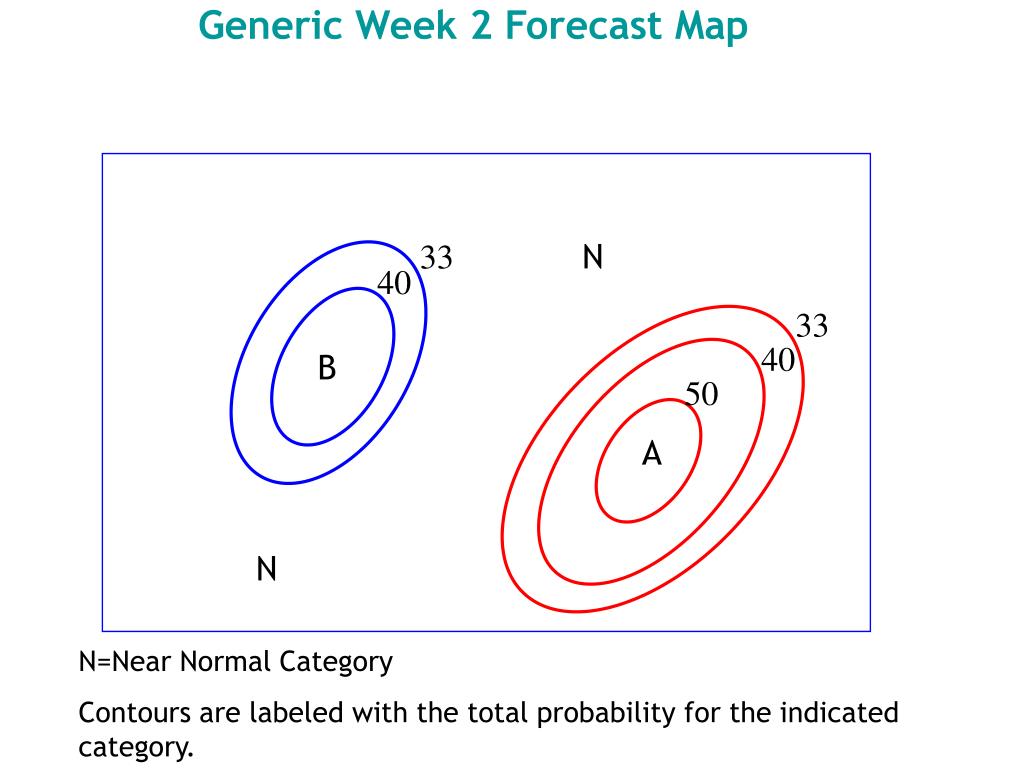 Generic Week 2 Forecast Map

33
40
N
B
33
40
50
A
N

N=Near Normal Category

Contours are labeled with the total probability for the indicated category.